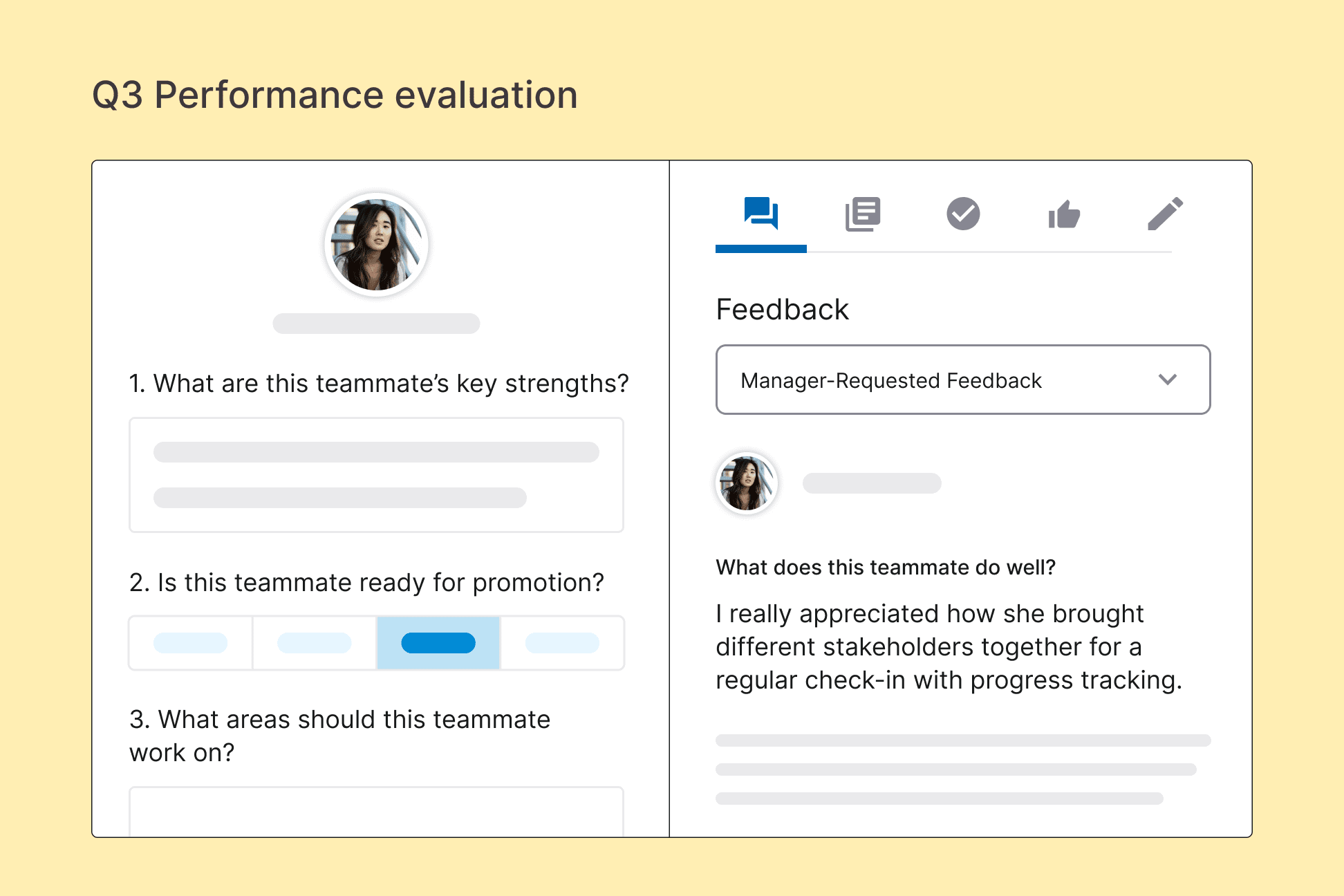 Q3 Performance evaluation

1. What are this teammate’s key strengths?

2. Is this teammate ready for promotion?

3. What areas should this teammate work on?

Feedback

Manager-Requested Feedback

What does this teammate do well?

I really appreciated how she brought different stakeholders together for a regular check-in with progress tracking.